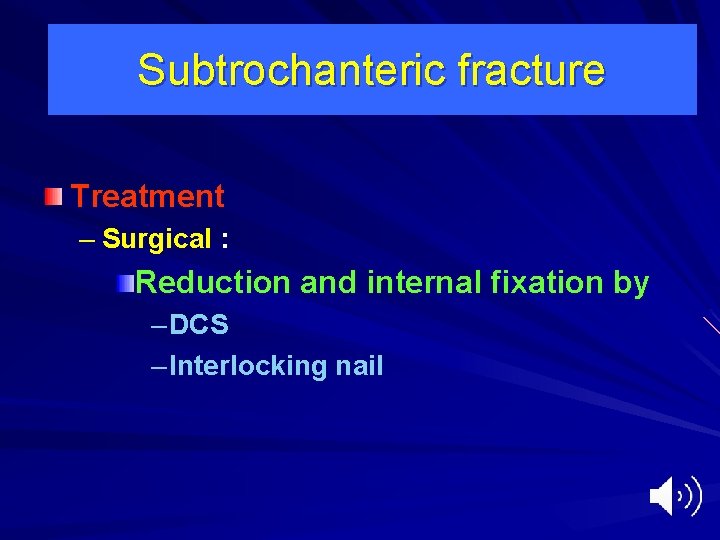 Subtrochanteric fracture

Treatment

– Surgical :

Reduction and internal fixation by

– DCS

– Interlocking nail